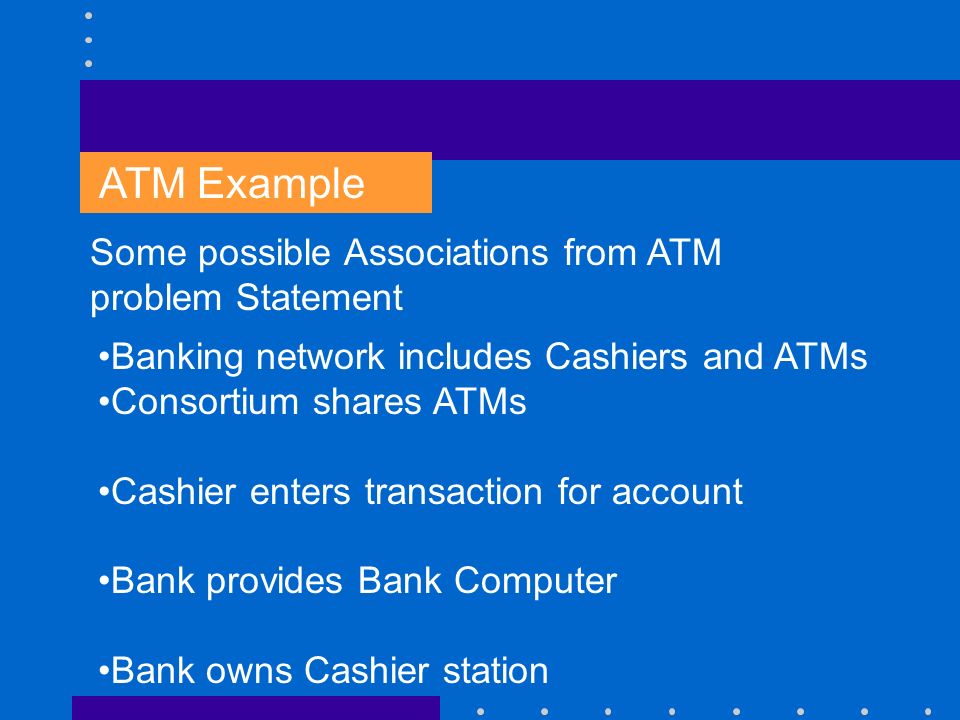 ATM Example

Some possible Associations from ATM problem Statement

•Banking network includes Cashiers and ATMs
•Consortium shares ATMs

•Cashier enters transaction for account

•Bank provides Bank Computer

•Bank owns Cashier station